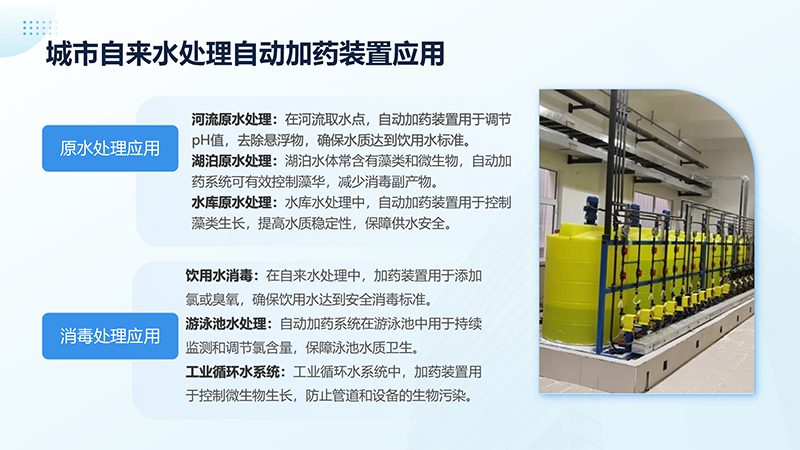 城市自来水处理自动加药装置应用

原水处理应用

河流原水处理：在河流取水点，自动加药装置用于调节pH值，去除悬浮物，确保水质达到饮用水标准。

湖泊原水处理：湖泊水体常含有藻类和微生物，自动加药系统可有效控制藻华，减少消毒副产物。

水库原水处理：水库水处理中，自动加药装置用于控制藻类生长，提高水质稳定性，保障供水安全。

消毒处理应用

饮用水消毒：在自来水处理中，加药装置用于添加氯或臭氧，确保饮用水达到安全消毒标准。

游泳池水处理：自动加药系统在游泳池中用于持续监测和调节氯含量，保障泳池水质卫生。

工业循环水系统：工业循环水系统中，加药装置用于控制微生物生长，防止管道和设备的生物污染。